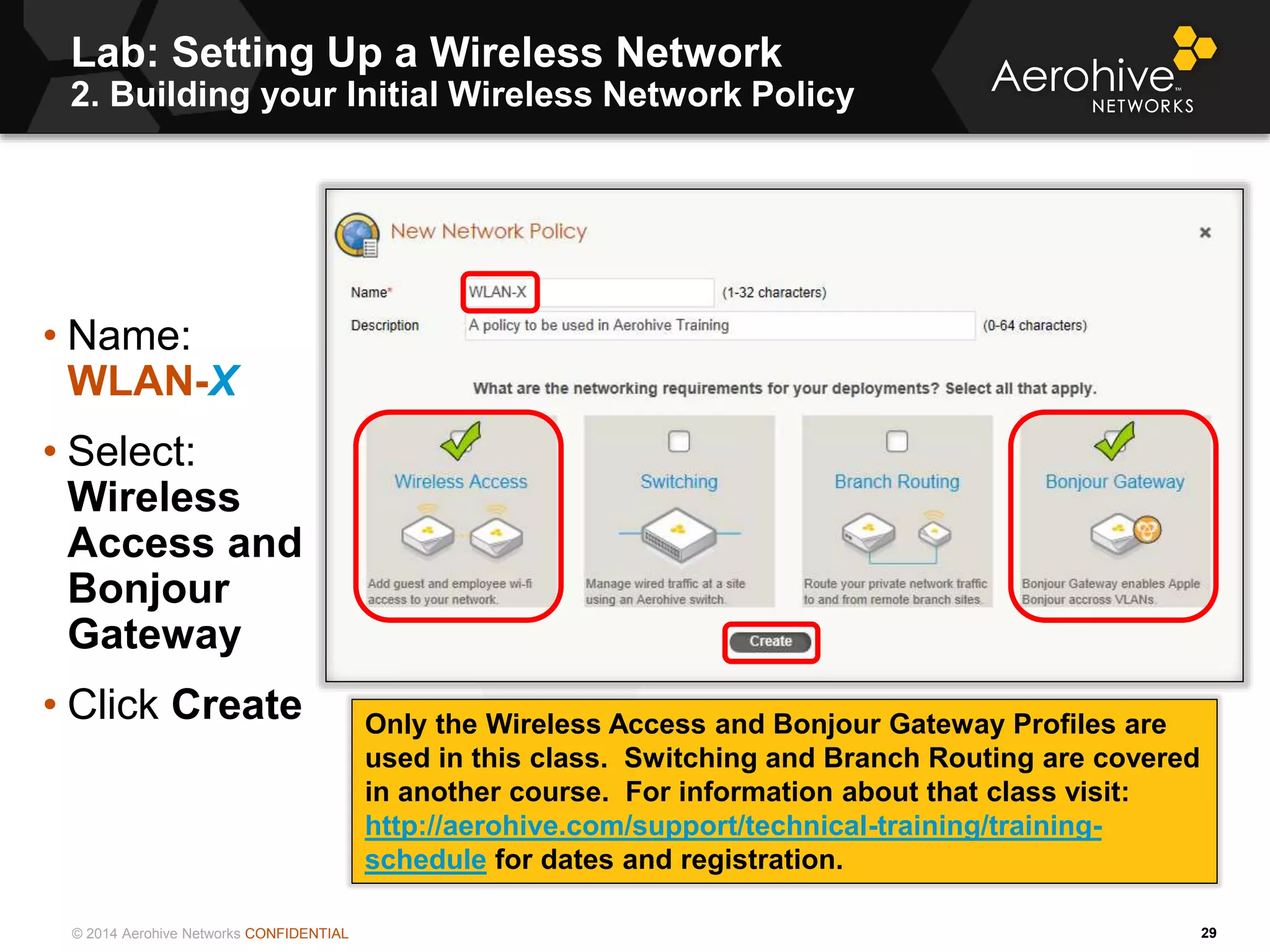 Lab: Setting Up a Wireless Network
2. Building your Initial Wireless Network Policy

Aerohive™ NETWORKS

• Name: WLAN-X

• Select: Wireless Access and Bonjour Gateway

• Click Create

New Network Policy ×

Name* WLAN-X (1-32 characters)

Description A policy to be used in Aerohive Training (0-64 characters)

What are the networking requirements for your deployments? Select all that apply.

Wireless Access
Add guest and employee wi-fi access to your network.

Switching
Manage wired traffic at a site using an Aerohive switch.

Branch Routing
Route your private network traffic to and from remote branch sites.

Bonjour Gateway
Bonjour Gateway enables Apple Bonjour accross VLANs.

Create

Only the Wireless Access and Bonjour Gateway Profiles are used in this class. Switching and Branch Routing are covered in another course. For information about that class visit: http://aerohive.com/support/technical-training/training-schedule for dates and registration.

© 2014 Aerohive Networks CONFIDENTIAL

29